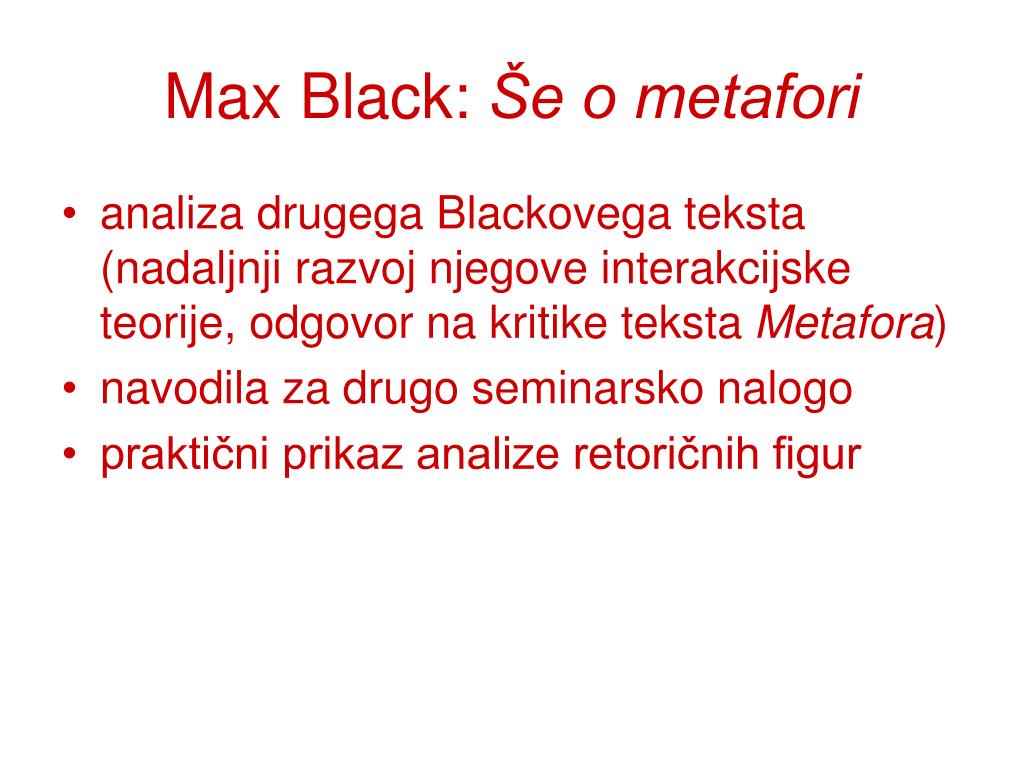 Max Black: Še o metafori

• analiza drugega Blackovega teksta (nadaljnji razvoj njegove interakcijske teorije, odgovor na kritike teksta Metafora)
• navodila za drugo seminarsko nalogo
• praktični prikaz analize retoričnih figur